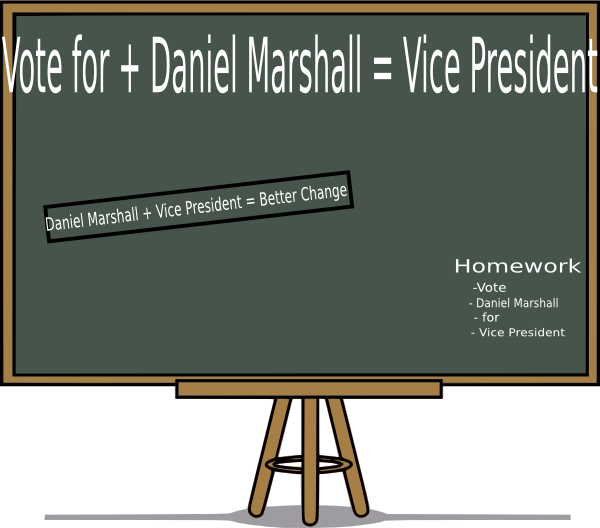 Vote for + Daniel Marshall = Vice President

Daniel Marshall + Vice President = Better Change

Homework
-Vote
- Daniel Marshall
- for
- Vice President